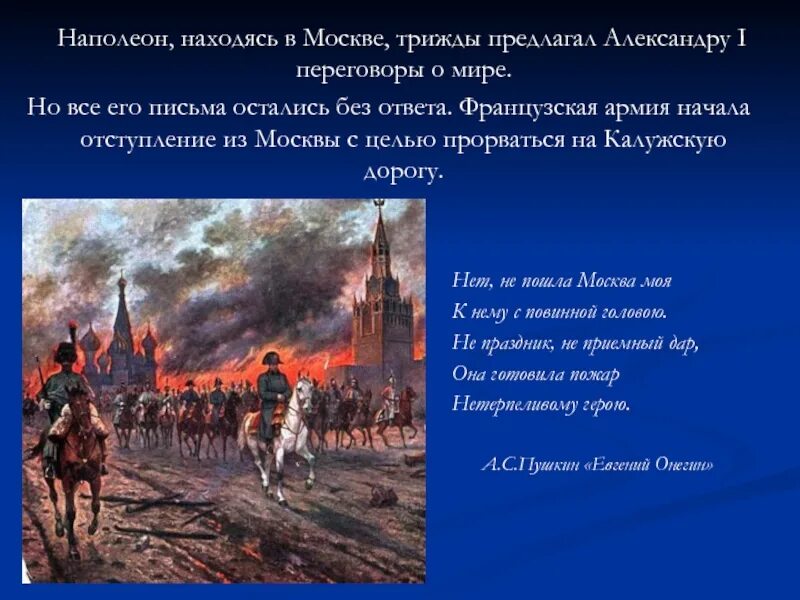 Наполеон, находясь в Москве, трижды предлагал Александру I переговоры о мире.

Но все его письма остались без ответа. Французская армия начала отступление из Москвы с целью прорваться на Калужскую дорогу.

Нет, не пошла Москва моя
К нему с повинной головою.
Не праздник, не приемный дар,
Она готовила пожар
Нетерпеливому герою.

А.С.Пушкин «Евгений Онегин»